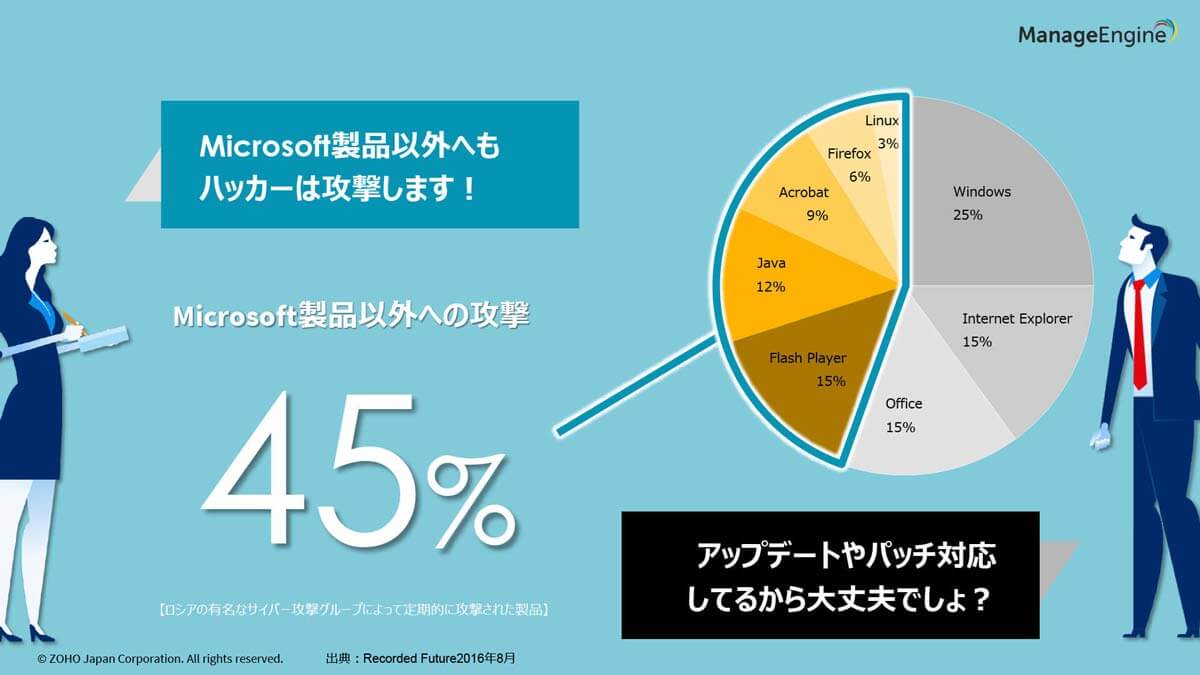 ManageEngine

Microsoft製品以外へも
ハッカーは攻撃します！

Microsoft製品以外への攻撃

45%

【ロシアの有名なサイバー攻撃グループによって定期的に攻撃された製品】

Linux
3%
Firefox
6%
Acrobat
9%
Java
12%
Flash Player
15%
Windows
25%
Internet Explorer
15%
Office
15%

アップデートやパッチ対応
してるから大丈夫でしょ？

© ZOHO Japan Corporation. All rights reserved.
出典：Recorded Future2016年8月